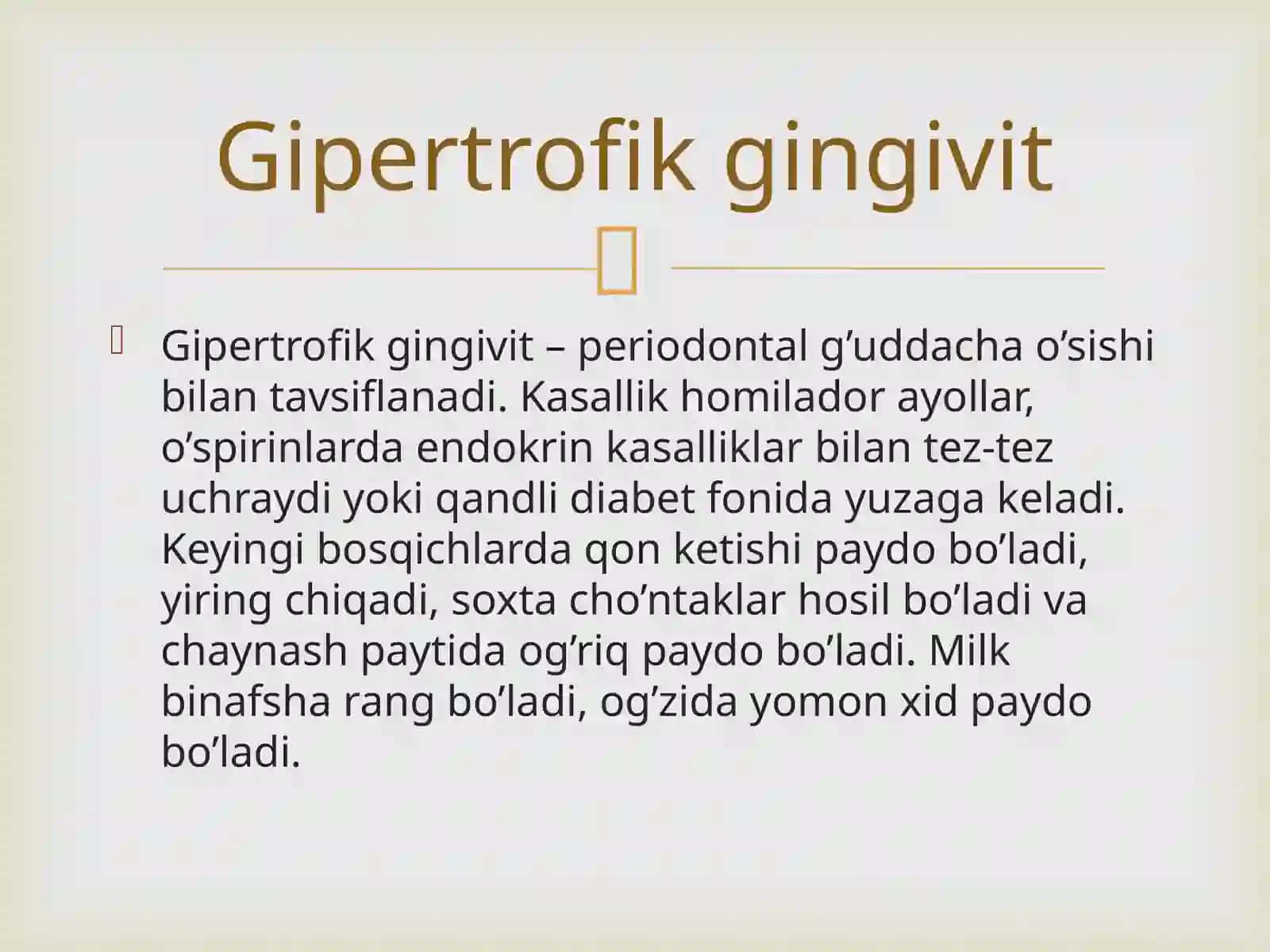 Gipertrofik gingivit

Gipertrofik gingivit – periodontal g’uddacha o’sishi bilan tavsiflanadi. Kasallik homilador ayollar, o’spirinlarda endokrin kasalliklar bilan tez-tez uchraydi yoki qandli diabet fonida yuzaga keladi. Keyingi bosqichlarda qon ketishi paydo bo’ladi, yiring chiqadi, soxta cho’ntaklar hosil bo’ladi va chaynash paytida og’riq paydo bo’ladi. Milk binafsha rang bo’ladi, og’zida yomon xid paydo bo’ladi.